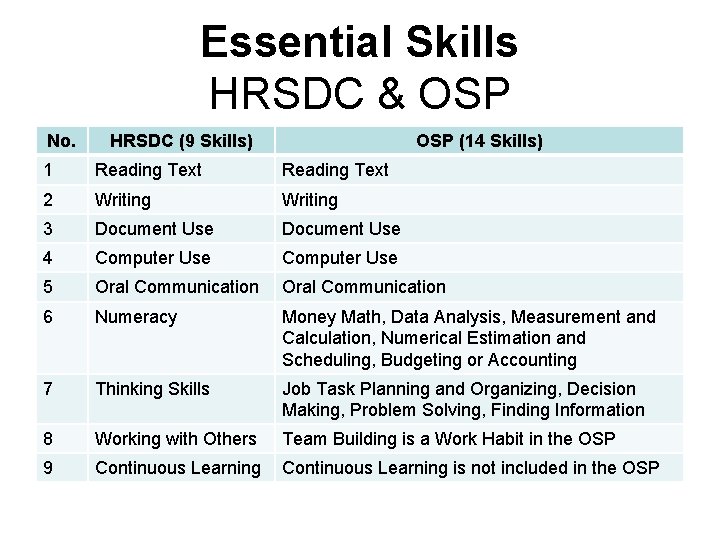 Essential Skills
HRSDC & OSP

| No. | HRSDC (9 Skills) | OSP (14 Skills) |
|---|---|---|
| 1 | Reading Text | Reading Text |
| 2 | Writing | Writing |
| 3 | Document Use | Document Use |
| 4 | Computer Use | Computer Use |
| 5 | Oral Communication | Oral Communication |
| 6 | Numeracy | Money Math, Data Analysis, Measurement and Calculation, Numerical Estimation and Scheduling, Budgeting or Accounting |
| 7 | Thinking Skills | Job Task Planning and Organizing, Decision Making, Problem Solving, Finding Information |
| 8 | Working with Others | Team Building is a Work Habit in the OSP |
| 9 | Continuous Learning | Continuous Learning is not included in the OSP |